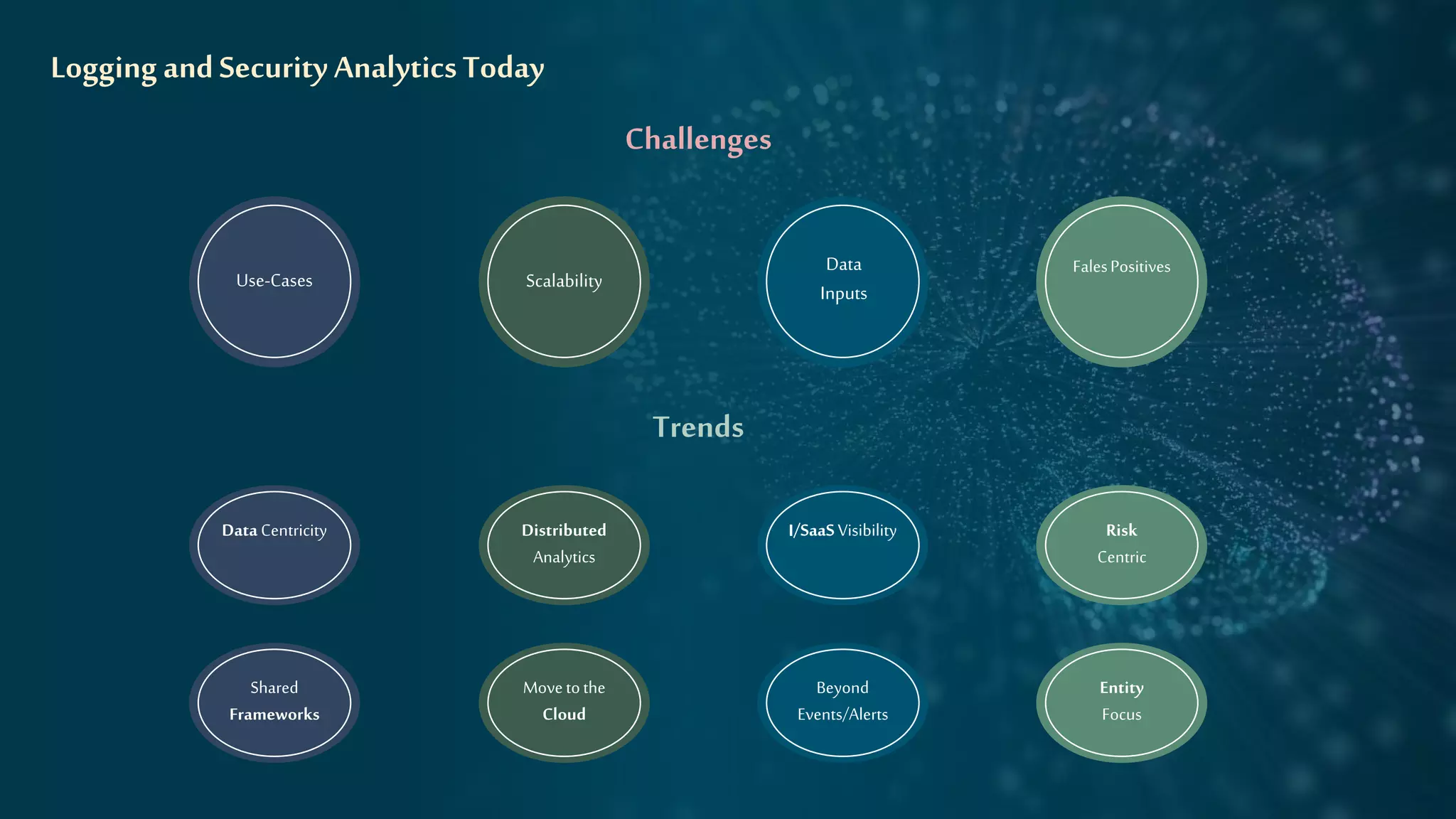 Logging and Security Analytics Today

Challenges

Use-Cases

Scalability

Data Inputs

Fales Positives

Trends

Data Centricity

Distributed Analytics

I/SaaS Visibility

Risk Centric

Shared Frameworks

Move to the Cloud

Beyond Events/Alerts

Entity Focus